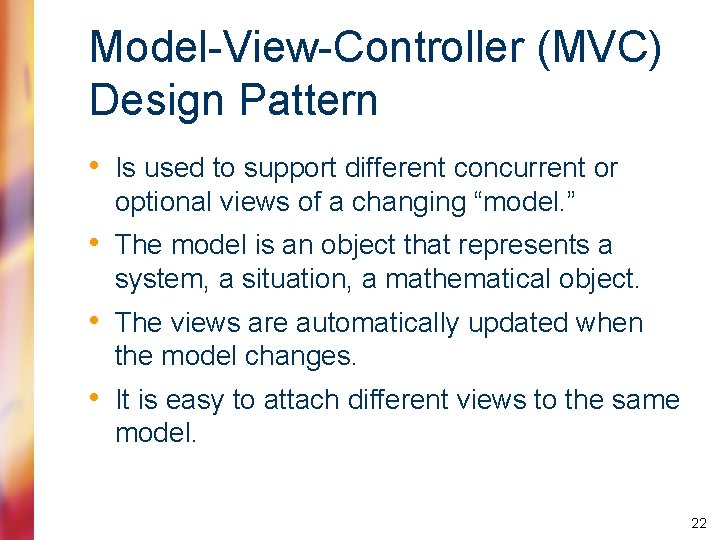 Model-View-Controller (MVC) Design Pattern

• Is used to support different concurrent or optional views of a changing “model.”

• The model is an object that represents a system, a situation, a mathematical object.

• The views are automatically updated when the model changes.

• It is easy to attach different views to the same model.

22